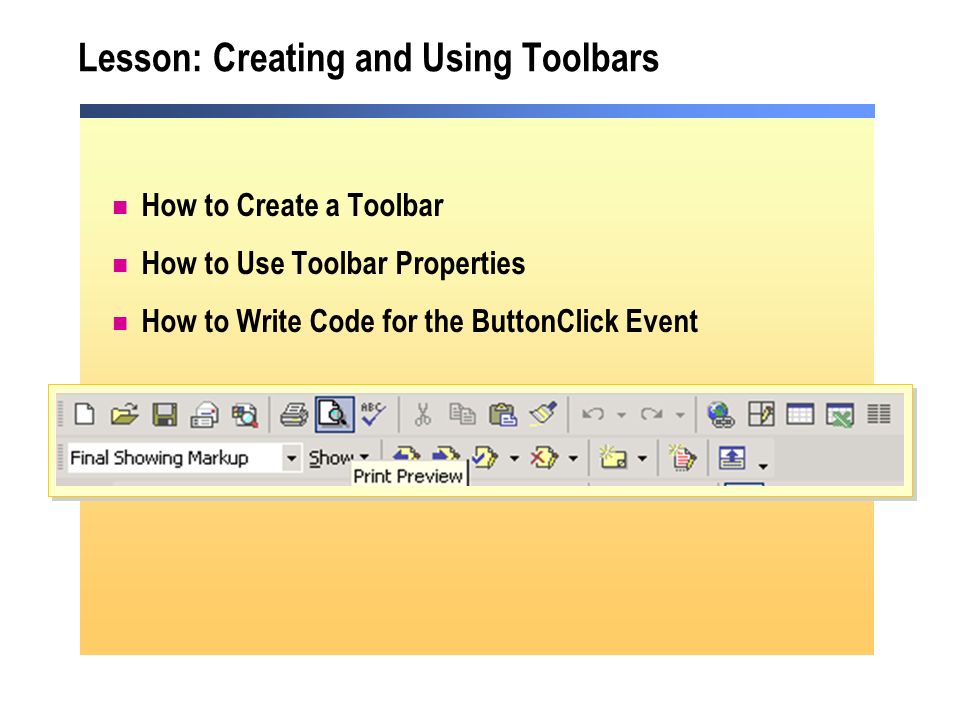 Lesson: Creating and Using Toolbars

How to Create a Toolbar

How to Use Toolbar Properties

How to Write Code for the ButtonClick Event

Final Showing Markup

Show

Print Preview